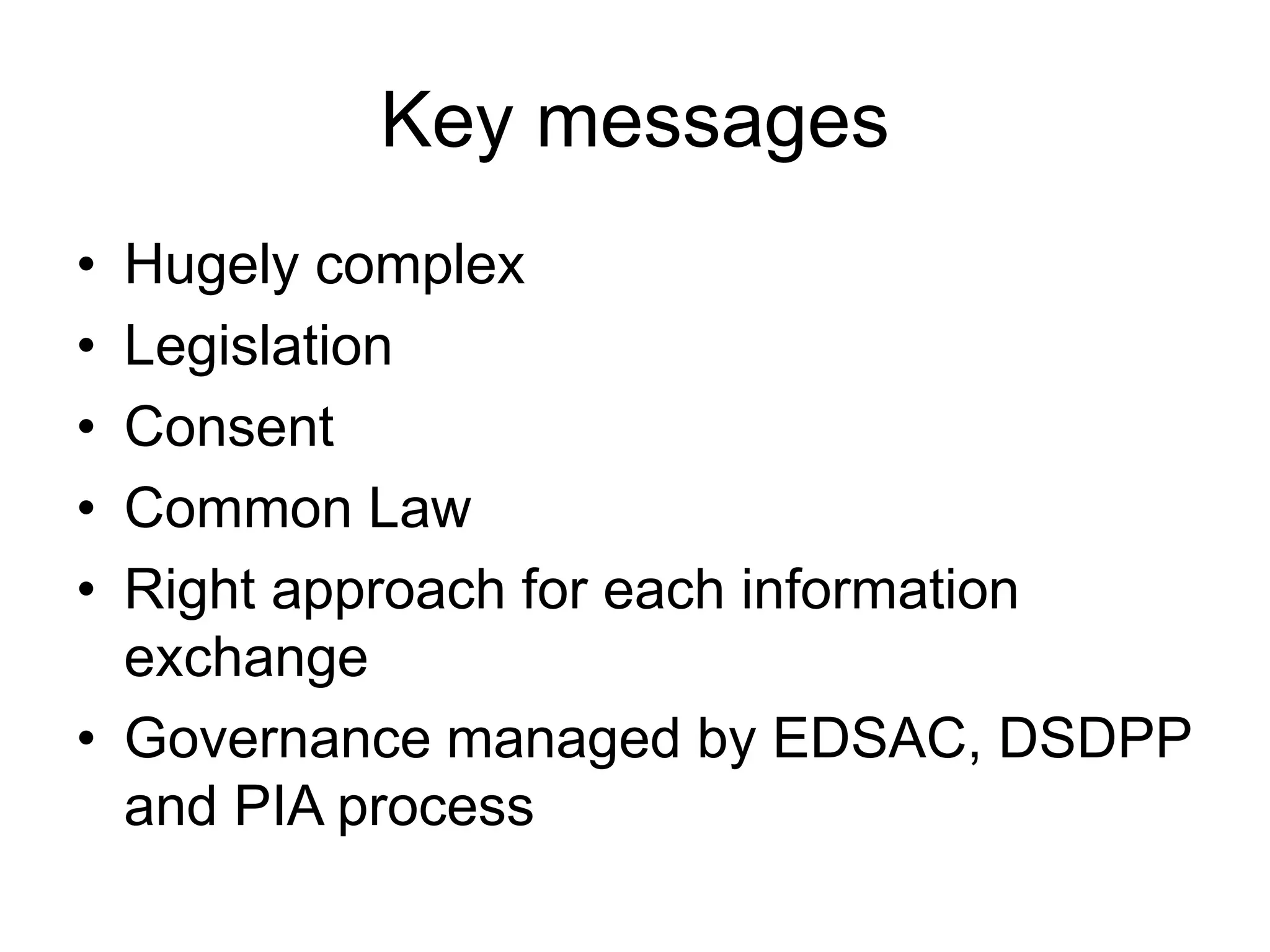 Key messages

• Hugely complex
• Legislation
• Consent
• Common Law
• Right approach for each information exchange
• Governance managed by EDSAC, DSDPP and PIA process